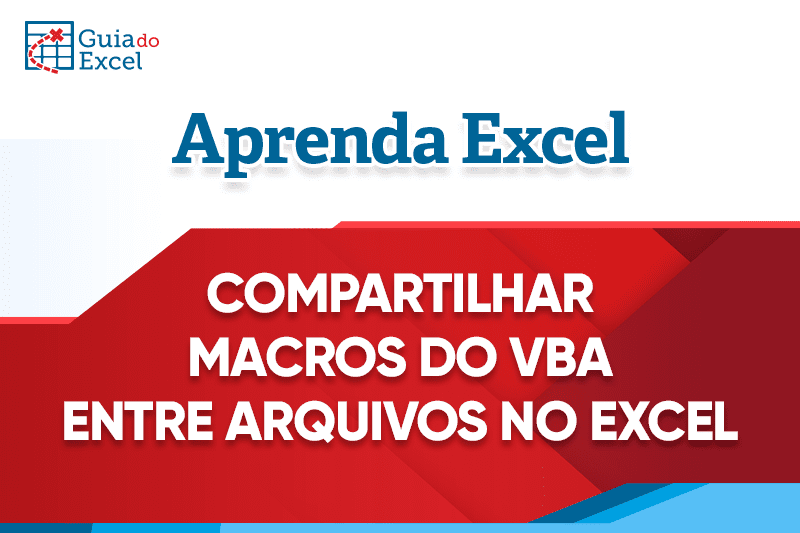 Guia do Excel

Aprenda Excel

COMPARTILHAR MACROS DO VBA ENTRE ARQUIVOS NO EXCEL